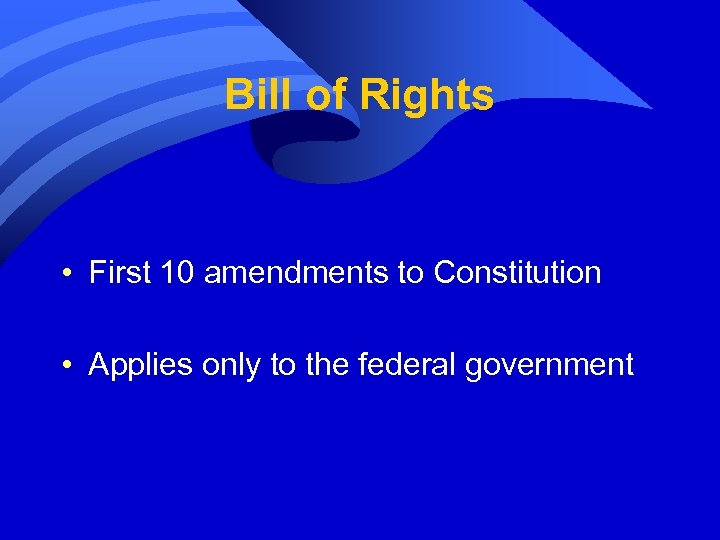 Bill of Rights

• First 10 amendments to Constitution

• Applies only to the federal government